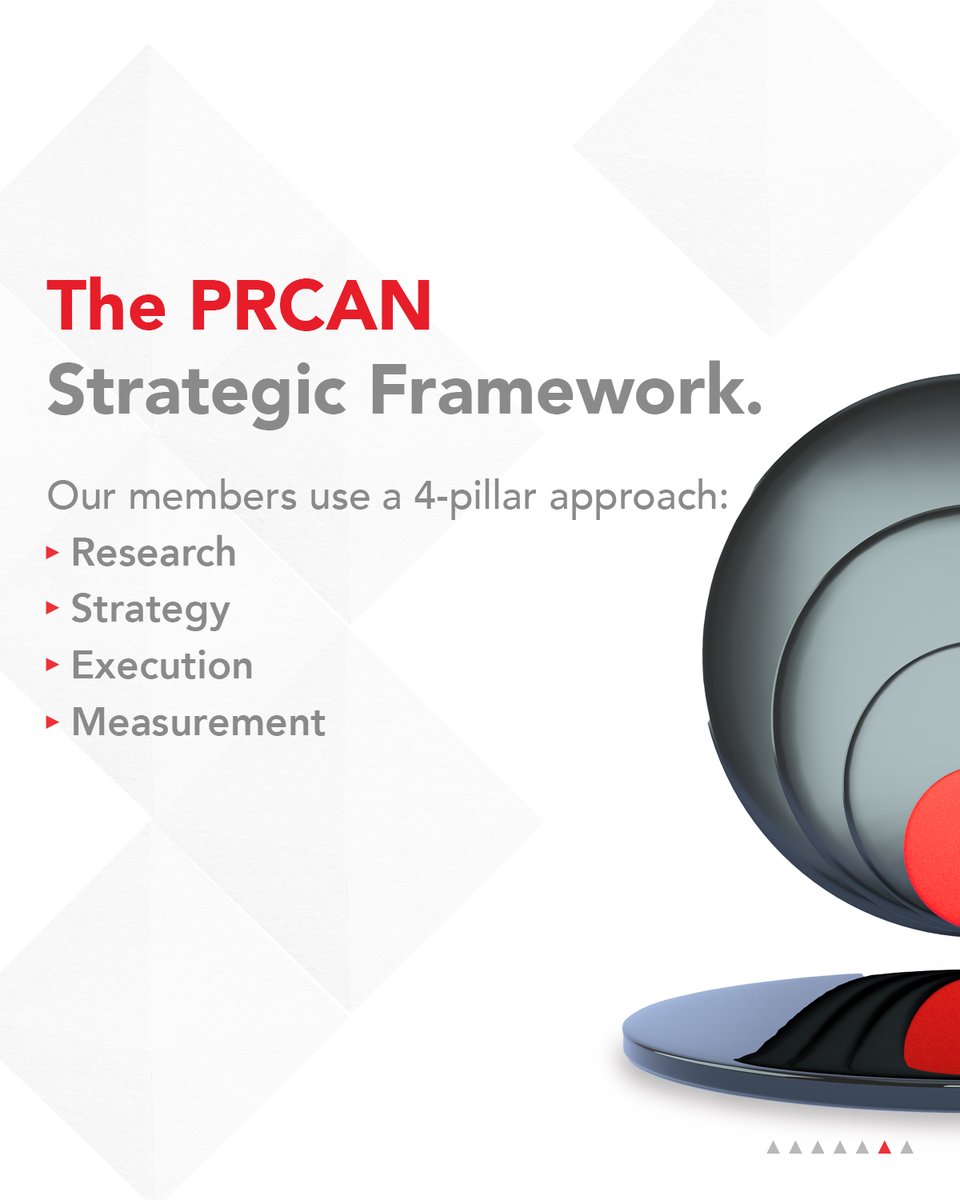 The PRCAN
Strategic Framework.

Our members use a 4-pillar approach:
▸ Research
▸ Strategy
▸ Execution
▸ Measurement